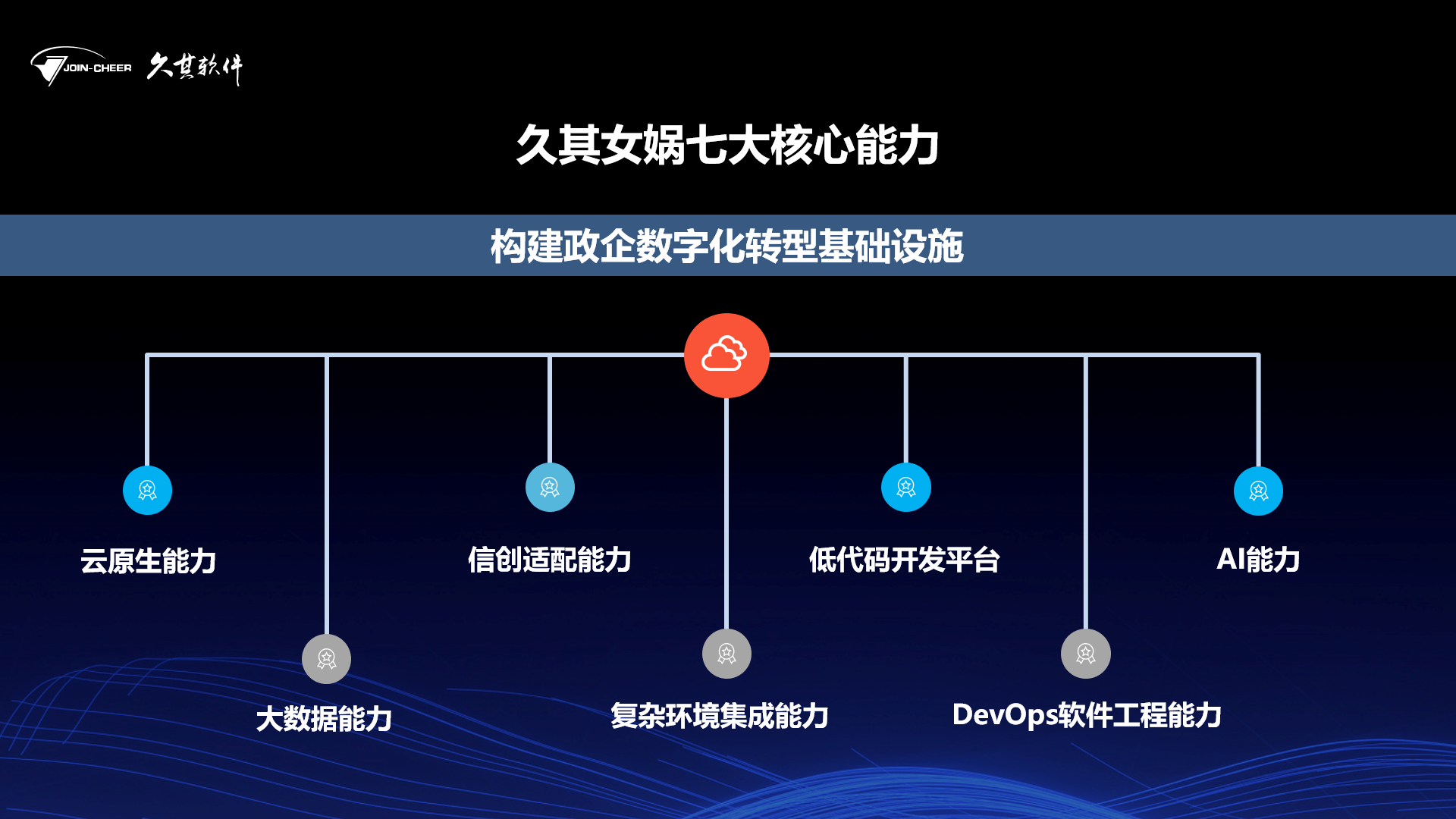 JOIN-CHEER 久其软件

久其女娲七大核心能力

构建政企数字化转型基础设施

云原生能力

信创适配能力

低代码开发平台

AI能力

大数据能力

复杂环境集成能力

DevOps软件工程能力